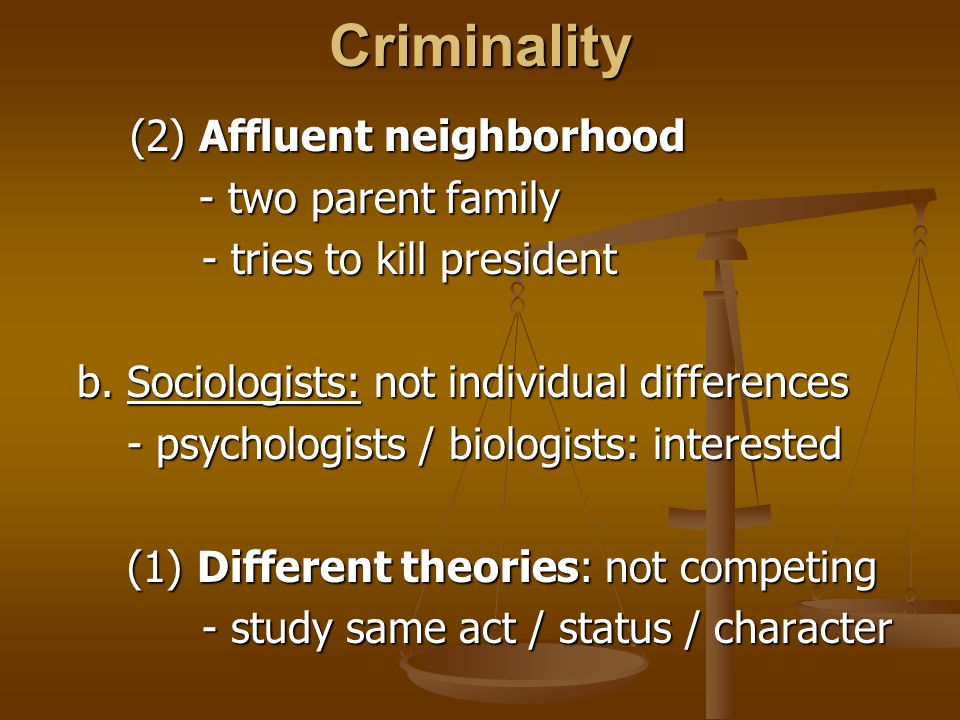 Criminality

(2) Affluent neighborhood
- two parent family
- tries to kill president

b. Sociologists: not individual differences
- psychologists / biologists: interested

(1) Different theories: not competing
- study same act / status / character